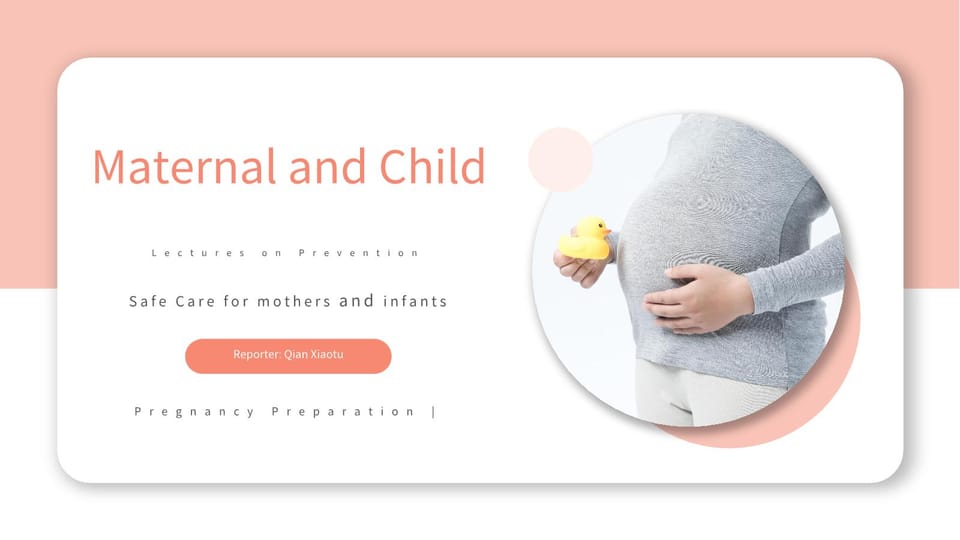 Maternal and Child

Lectures on Prevention

Safe Care for mothers and infants

Reporter: Qian Xiaotu

Pregnancy Preparation |